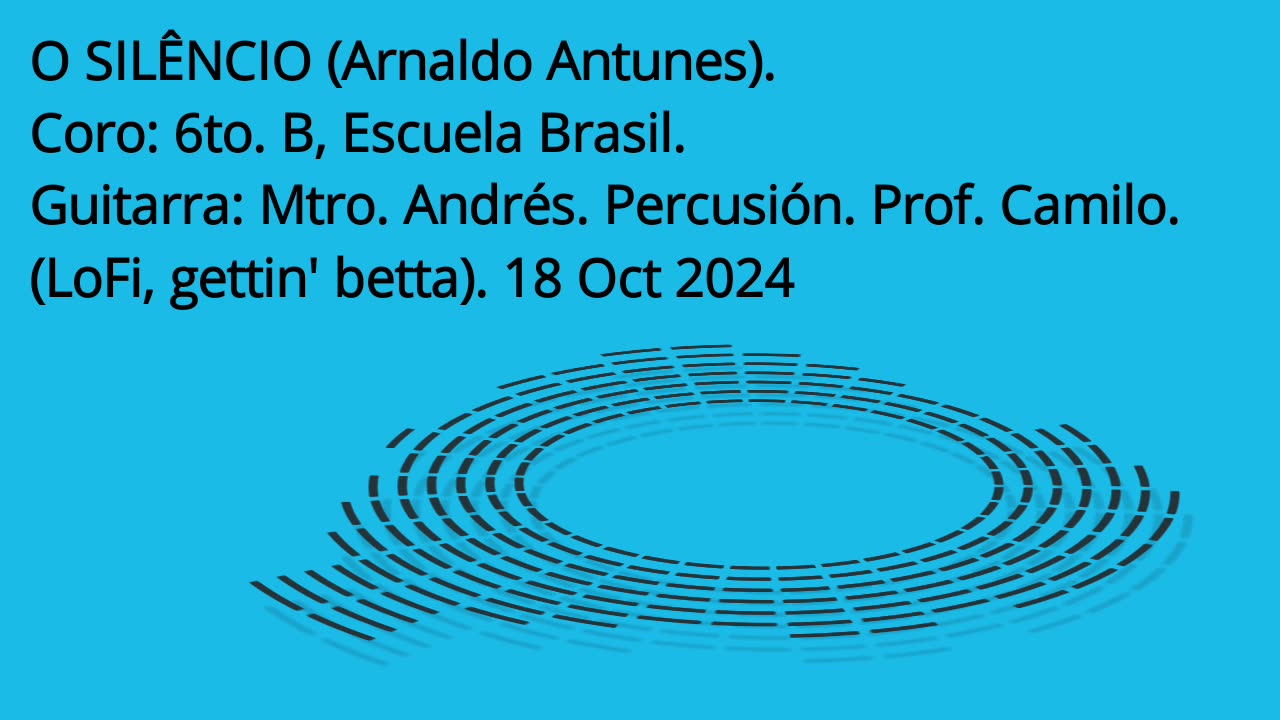 O SILÊNCIO (Arnaldo Antunes).
Coro: 6to. B, Escuela Brasil.
Guitarra: Mtro. Andrés. Percusión. Prof. Camilo.
(LoFi, gettin' betta). 18 Oct 2024